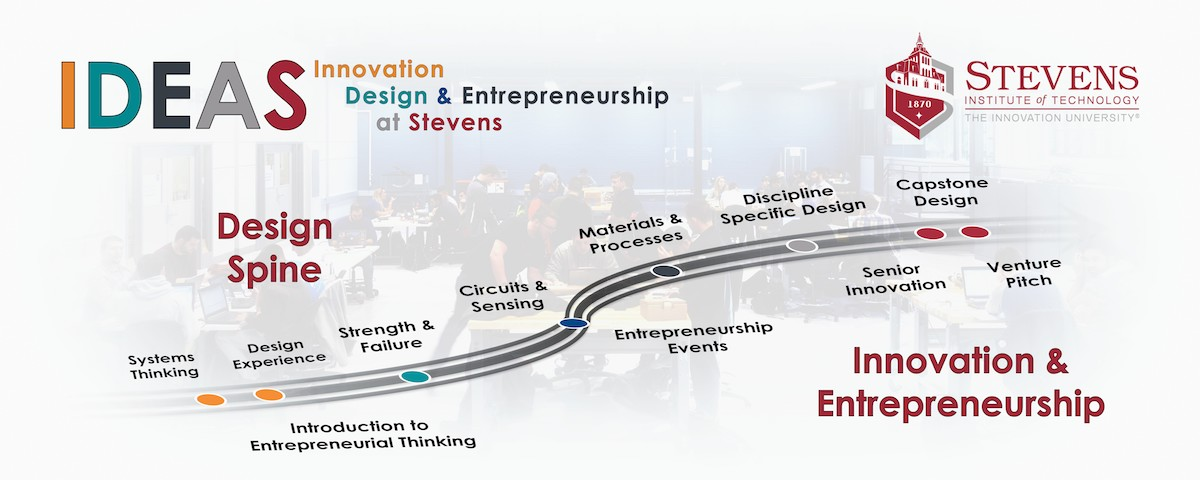 IDEAS Innovation Design & Entrepreneurship at Stevens

1870

STEVENS INSTITUTE of TECHNOLOGY
THE INNOVATION UNIVERSITY®

Design Spine

Systems Thinking

Design Experience

Strength & Failure

Circuits & Sensing

Materials & Processes

Discipline Specific Design

Capstone Design

Introduction to Entrepreneurial Thinking

Entrepreneurship Events

Senior Innovation

Venture Pitch

Innovation & Entrepreneurship